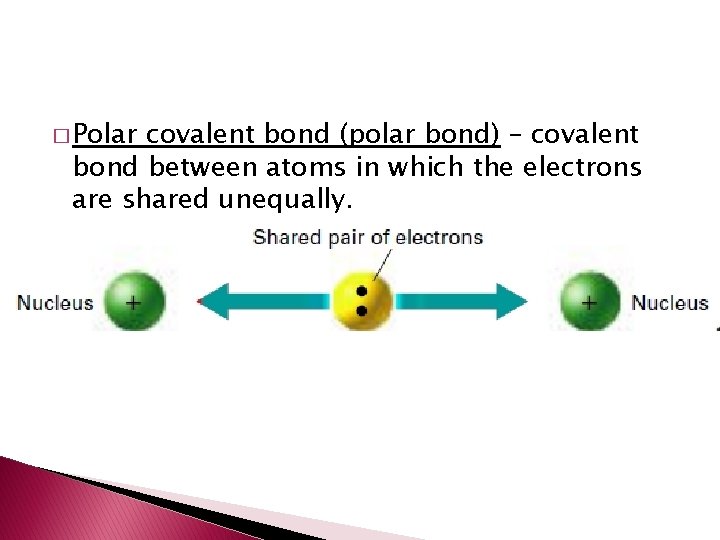 □ Polar covalent bond (polar bond) – covalent bond between atoms in which the electrons are shared unequally.

Shared pair of electrons

Nucleus + 

+ Nucleus